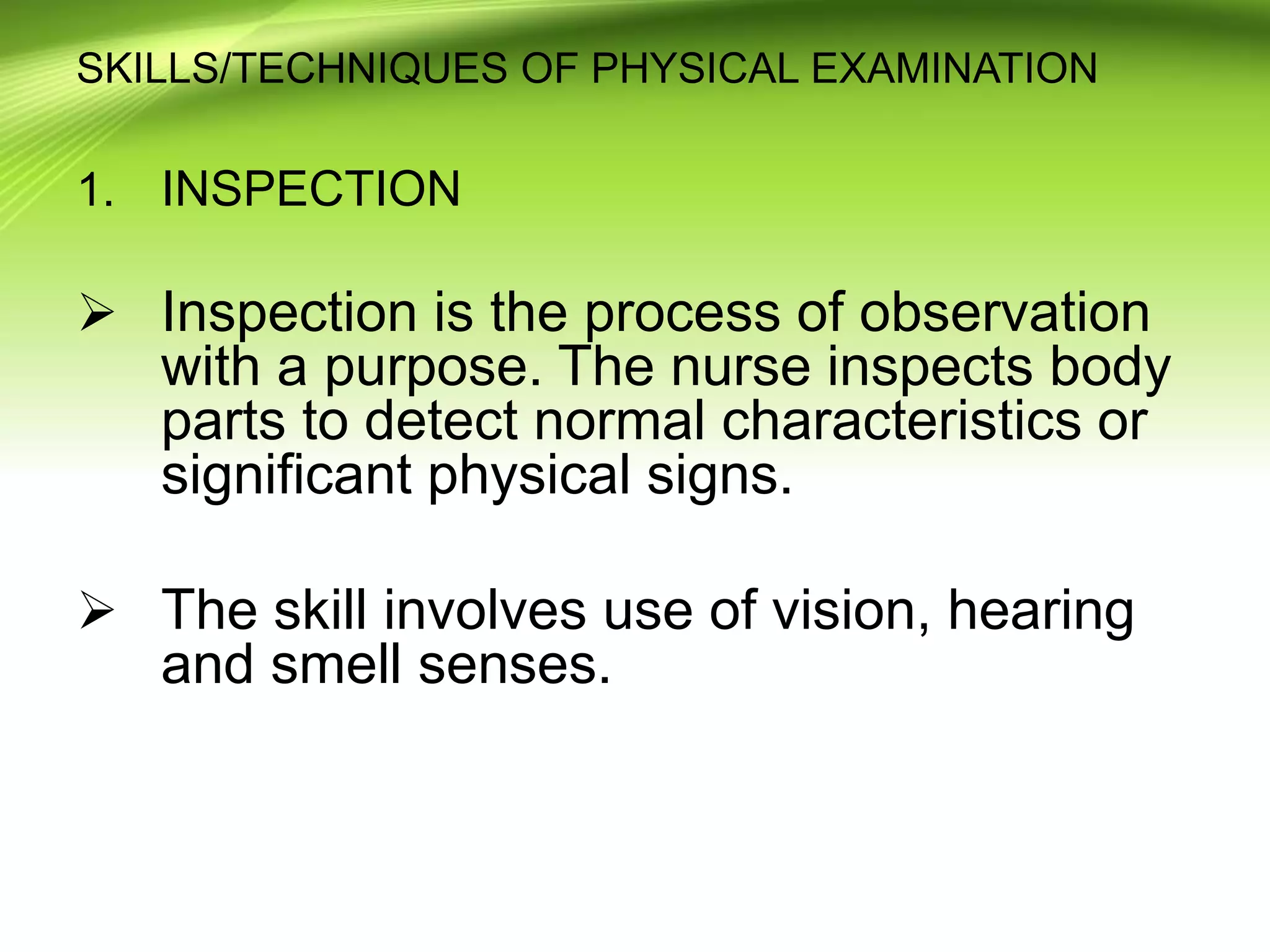 SKILLS/TECHNIQUES OF PHYSICAL EXAMINATION

1. INSPECTION

➢ Inspection is the process of observation with a purpose. The nurse inspects body parts to detect normal characteristics or significant physical signs.

➢ The skill involves use of vision, hearing and smell senses.